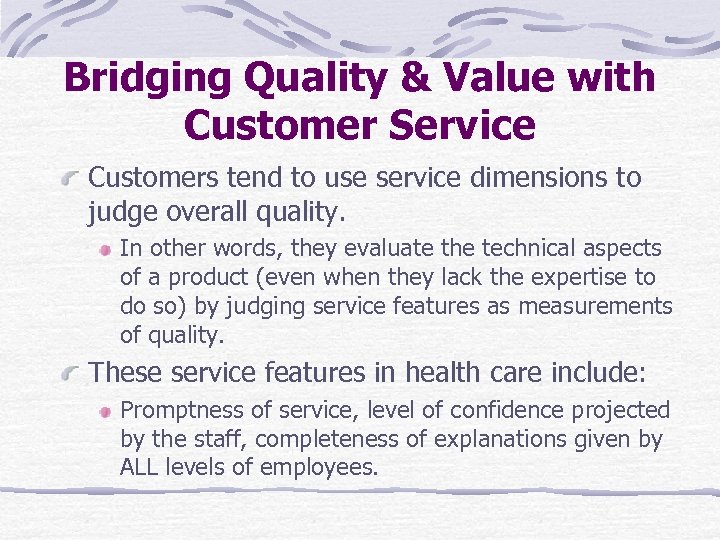 Bridging Quality & Value with Customer Service

Customers tend to use service dimensions to judge overall quality.

In other words, they evaluate the technical aspects of a product (even when they lack the expertise to do so) by judging service features as measurements of quality.

These service features in health care include:

Promptness of service, level of confidence projected by the staff, completeness of explanations given by ALL levels of employees.